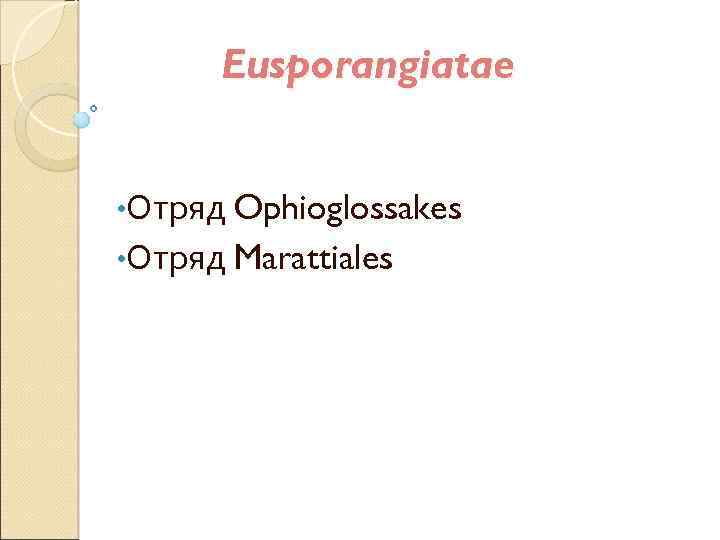 Eusporangiatae

•Отряд Ophioglossakes
•Отряд Marattiales